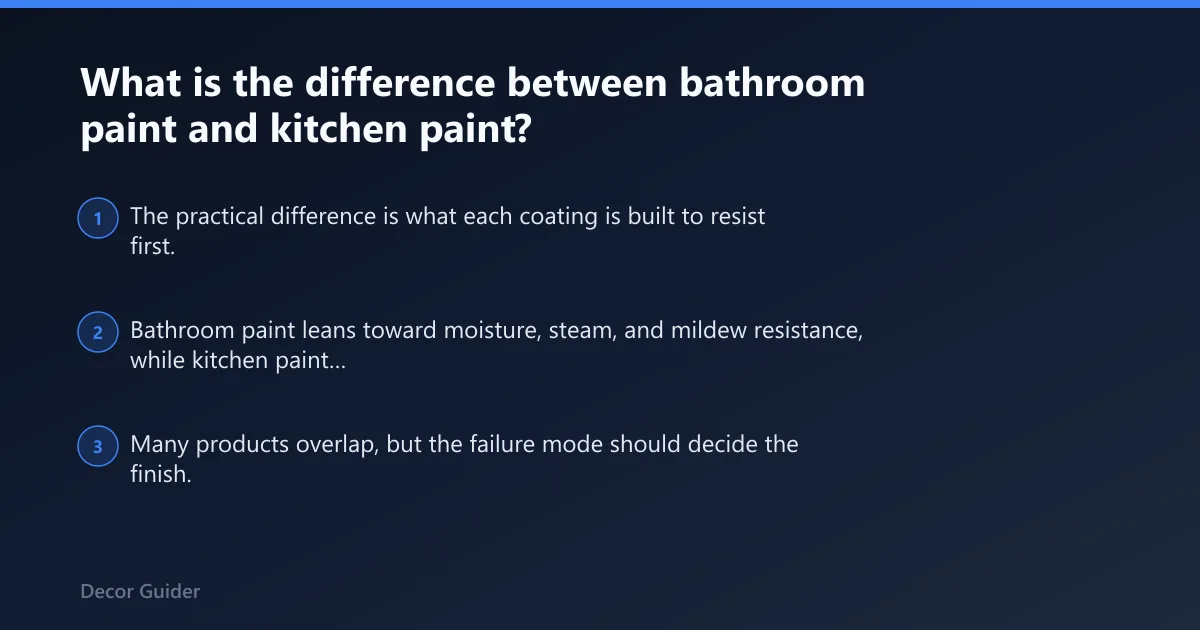 What is the difference between bathroom paint and kitchen paint?

1 The practical difference is what each coating is built to resist first.

2 Bathroom paint leans toward moisture, steam, and mildew resistance, while kitchen paint...

3 Many products overlap, but the failure mode should decide the finish.

Decor Guider